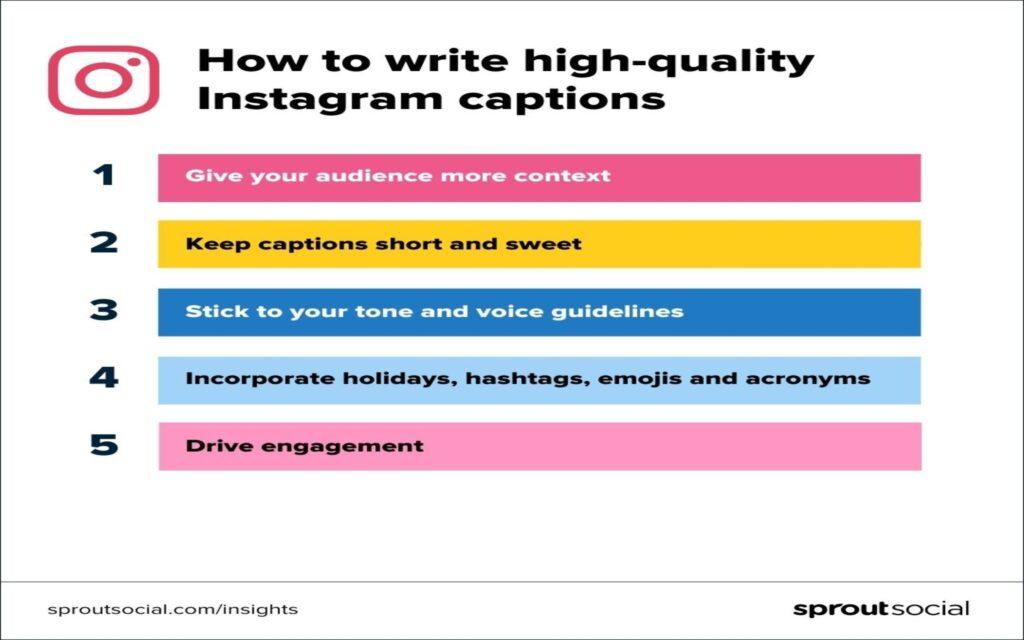 How to write high-quality Instagram captions

1 Give your audience more context

2 Keep captions short and sweet

3 Stick to your tone and voice guidelines

4 Incorporate holidays, hashtags, emojis and acronyms

5 Drive engagement

sproutsocial.com/insights

sproutsocial